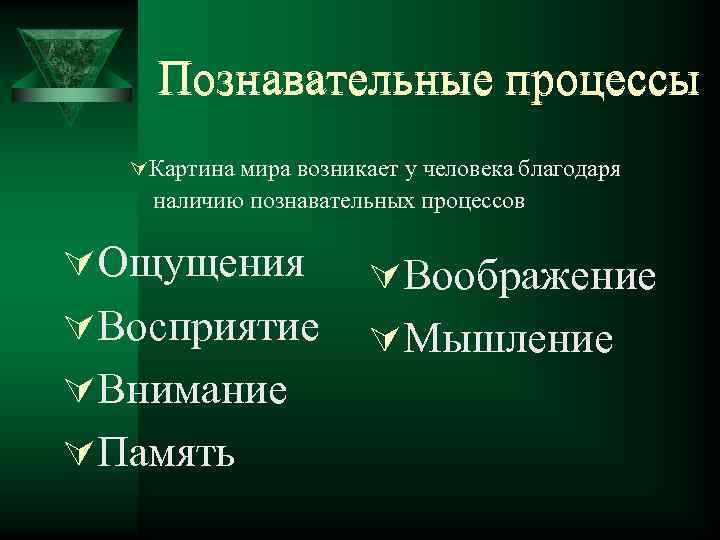 Познавательные процессы

Картина мира возникает у человека благодаря наличию познавательных процессов

Ощущения

Восприятие

Внимание

Память

Воображение

Мышление